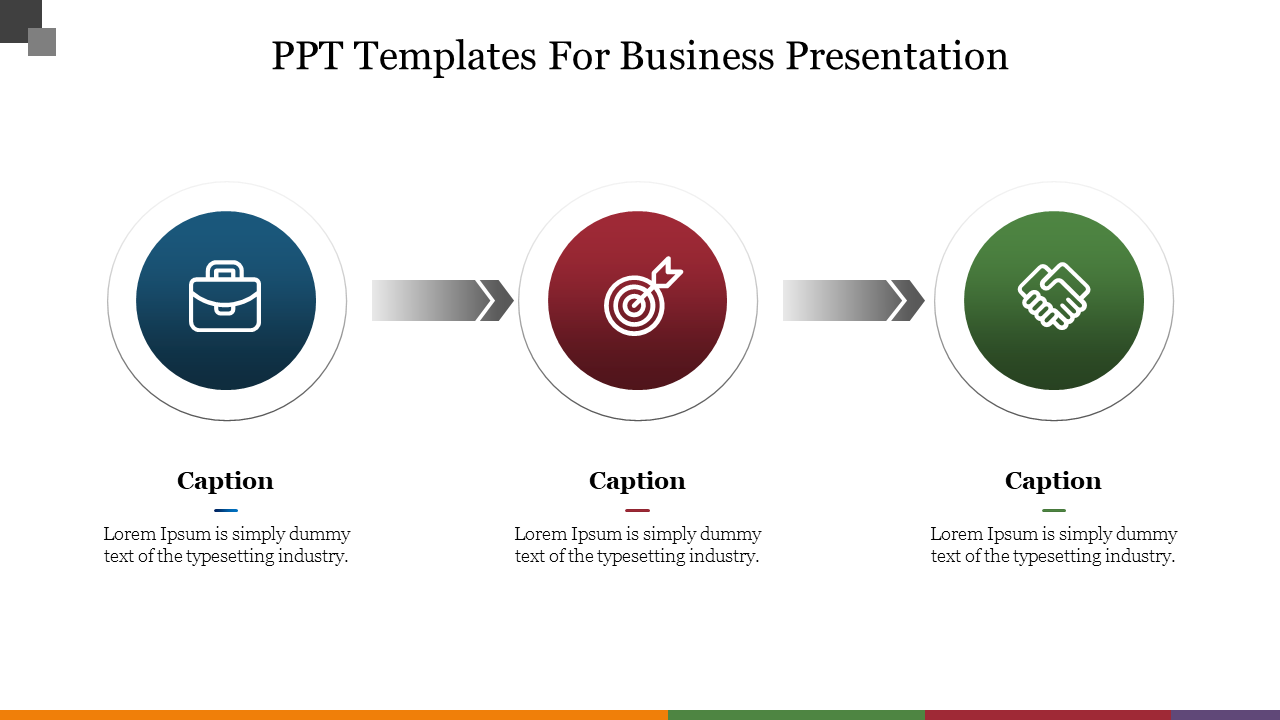 PPT Templates For Business Presentation

Caption

Lorem Ipsum is simply dummy text of the typesetting industry.

Caption

Lorem Ipsum is simply dummy text of the typesetting industry.

Caption

Lorem Ipsum is simply dummy text of the typesetting industry.